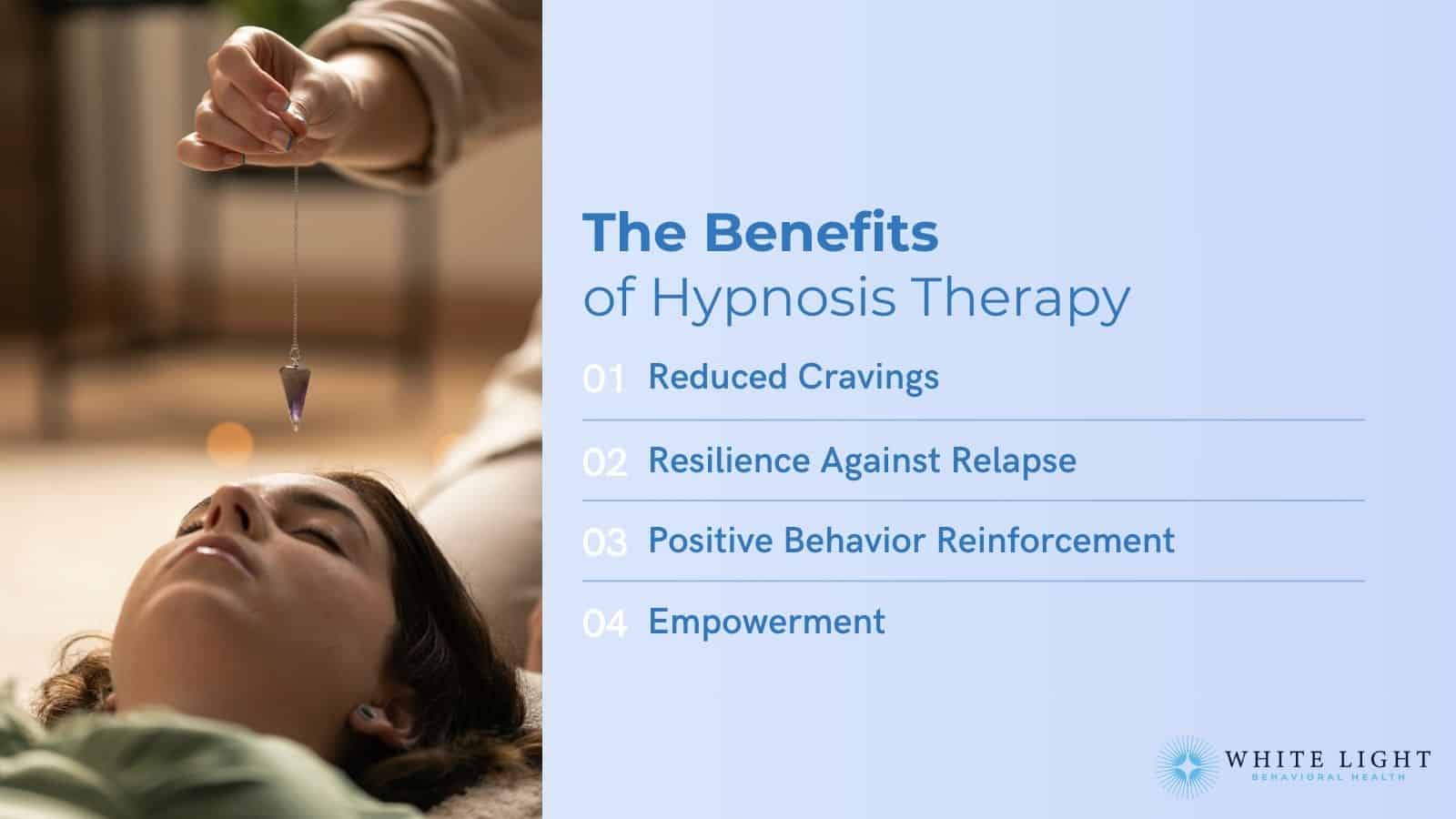 The Benefits
of Hypnosis Therapy

01 Reduced Cravings

02 Resilience Against Relapse

03 Positive Behavior Reinforcement

04 Empowerment

WHITE LIGHT
BEHAVIORAL HEALTH